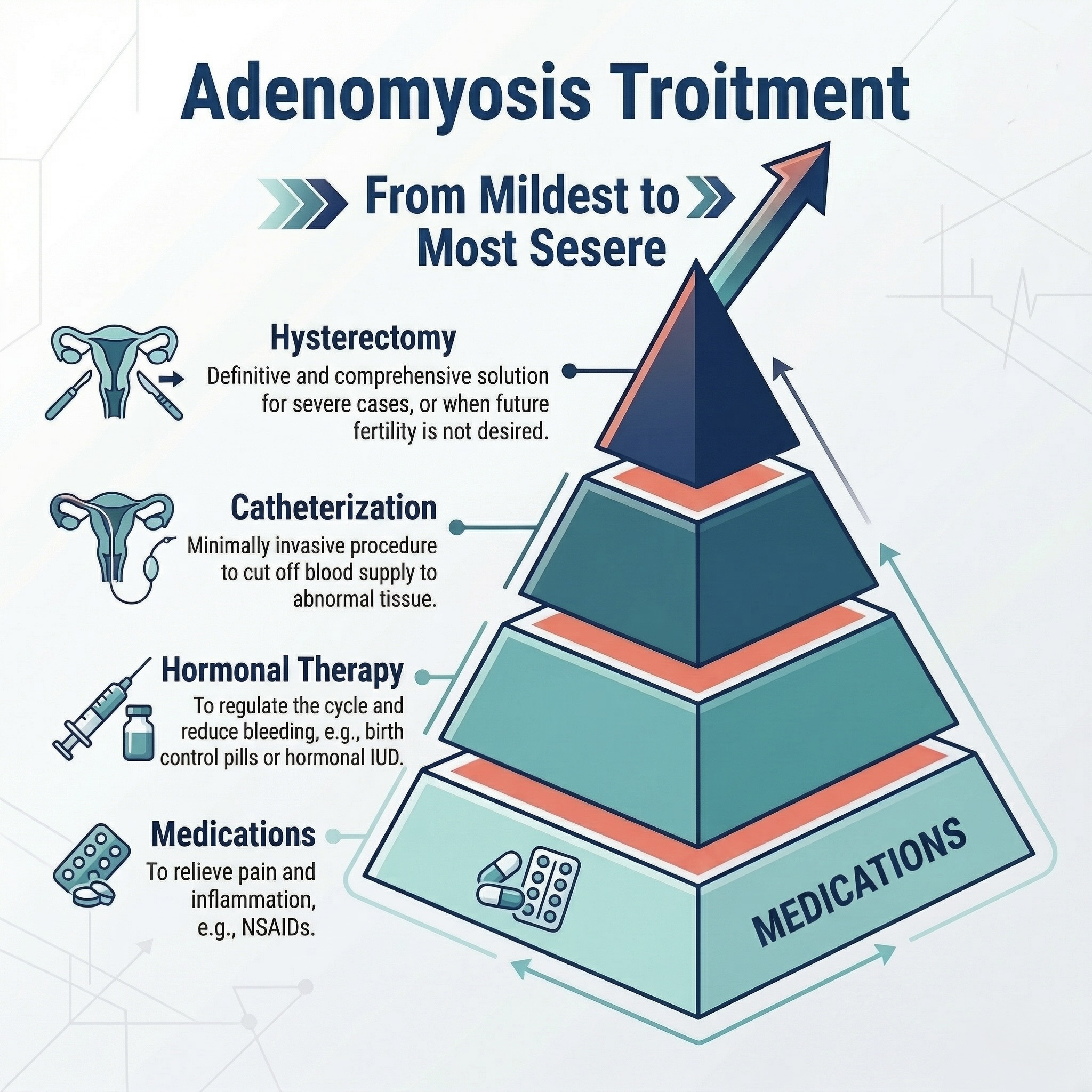 Adenomyosis Troitment

From Mildest to Most Sesere

Hysterectomy
Definitive and comprehensive solution for severe cases, or when future fertility is not desired.

Catheterization
Minimally invasive procedure to cut off blood supply to abnormal tissue.

Hormonal Therapy
To regulate the cycle and reduce bleeding, e.g., birth control pills or hormonal IUD.

Medications
To relieve pain and inflammation, e.g., NSAIDs.

MEDICATIONS